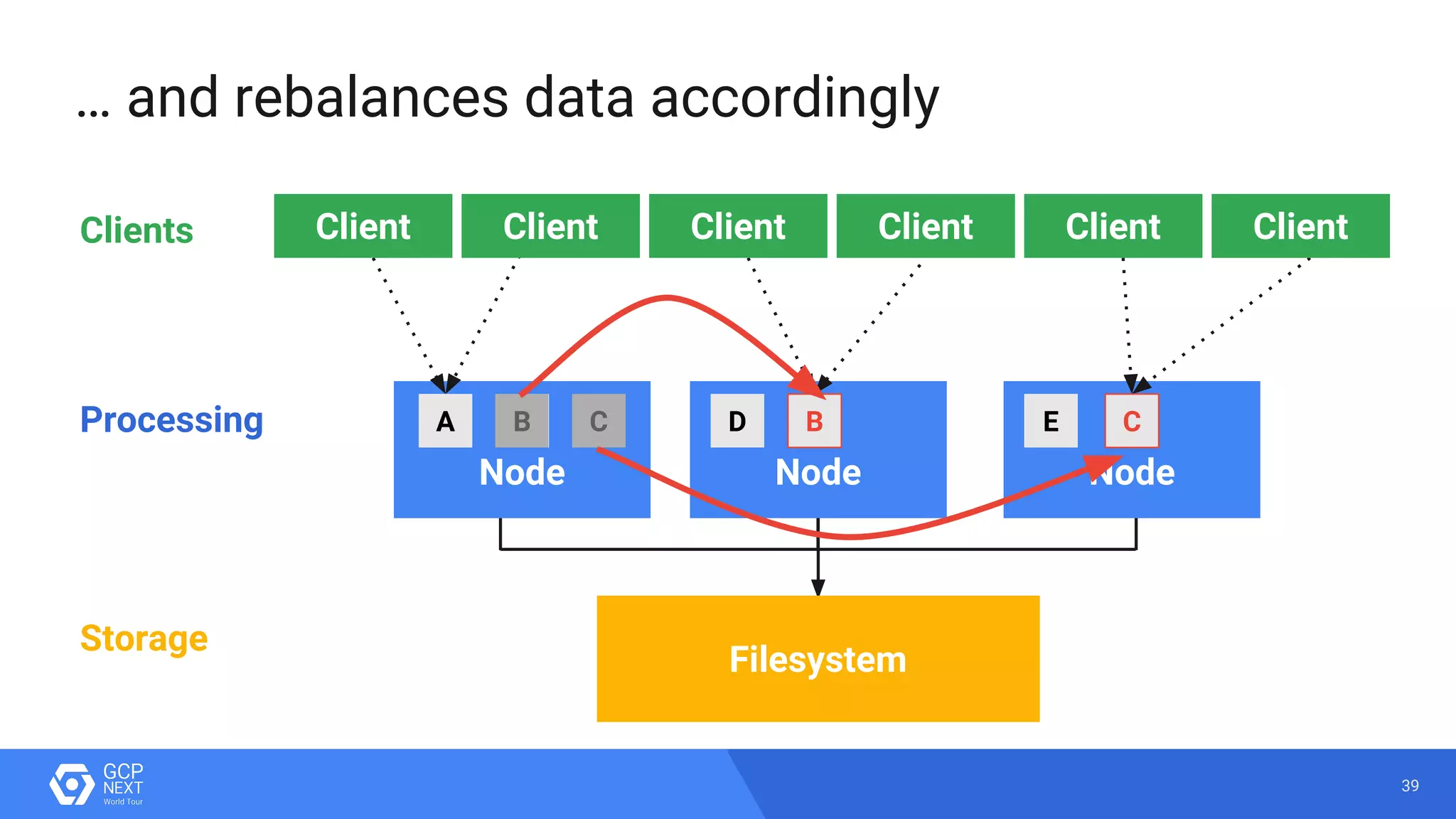 … and rebalances data accordingly

Clients

Client Client Client Client Client Client

Processing

A B C
Node

D B
Node

E C
Node

Storage

Filesystem

GCP NEXT World Tour

39